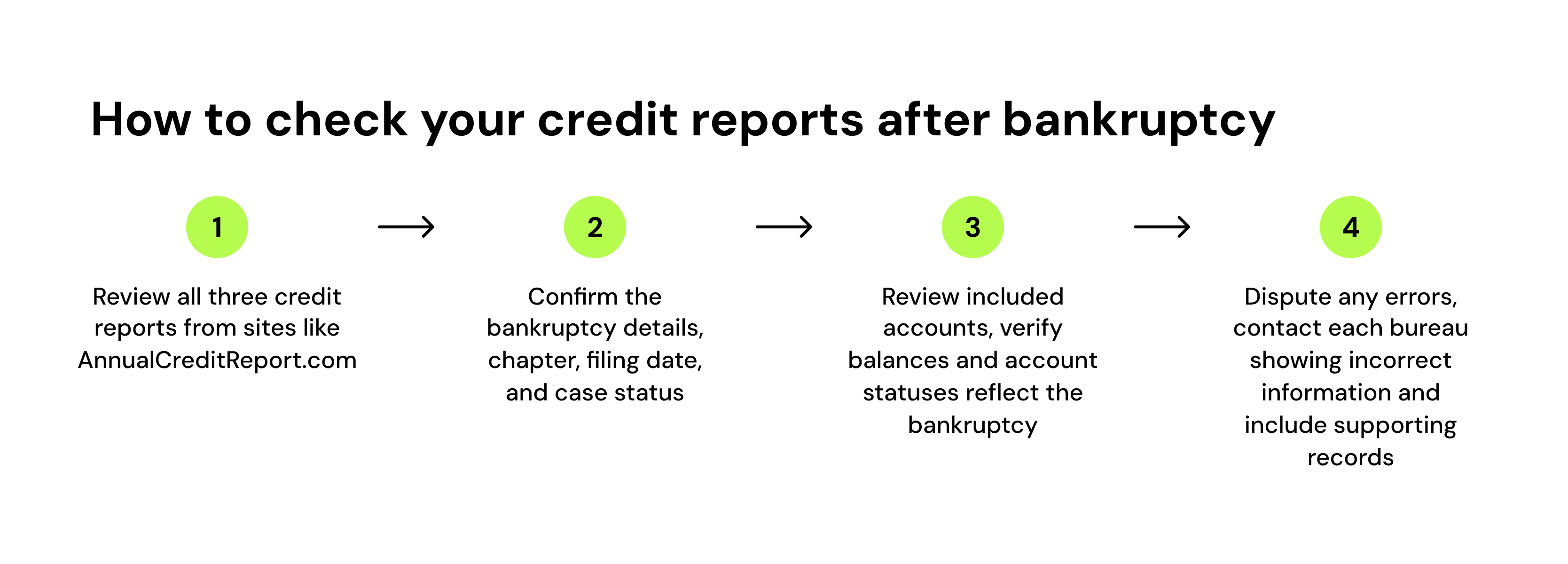 How to check your credit reports after bankruptcy

1

Review all three credit reports from sites like AnnualCreditReport.com

2

Confirm the bankruptcy details, chapter, filing date, and case status

3

Review included accounts, verify balances and account statuses reflect the bankruptcy

4

Dispute any errors, contact each bureau showing incorrect information and include supporting records